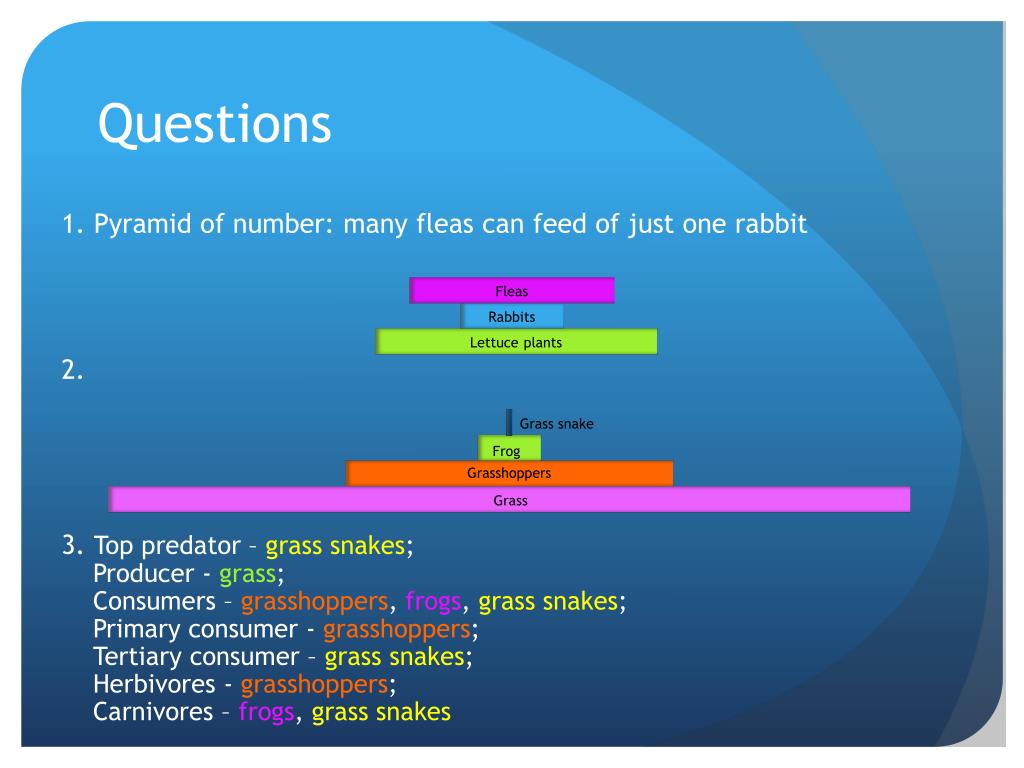 Questions

1. Pyramid of number: many fleas can feed of just one rabbit

Fleas
Rabbits
Lettuce plants

2.

Grass snake
Frog
Grasshoppers
Grass

3. Top predator – grass snakes;
Producer - grass;
Consumers – grasshoppers, frogs, grass snakes;
Primary consumer - grasshoppers;
Tertiary consumer – grass snakes;
Herbivores - grasshoppers;
Carnivores – frogs, grass snakes